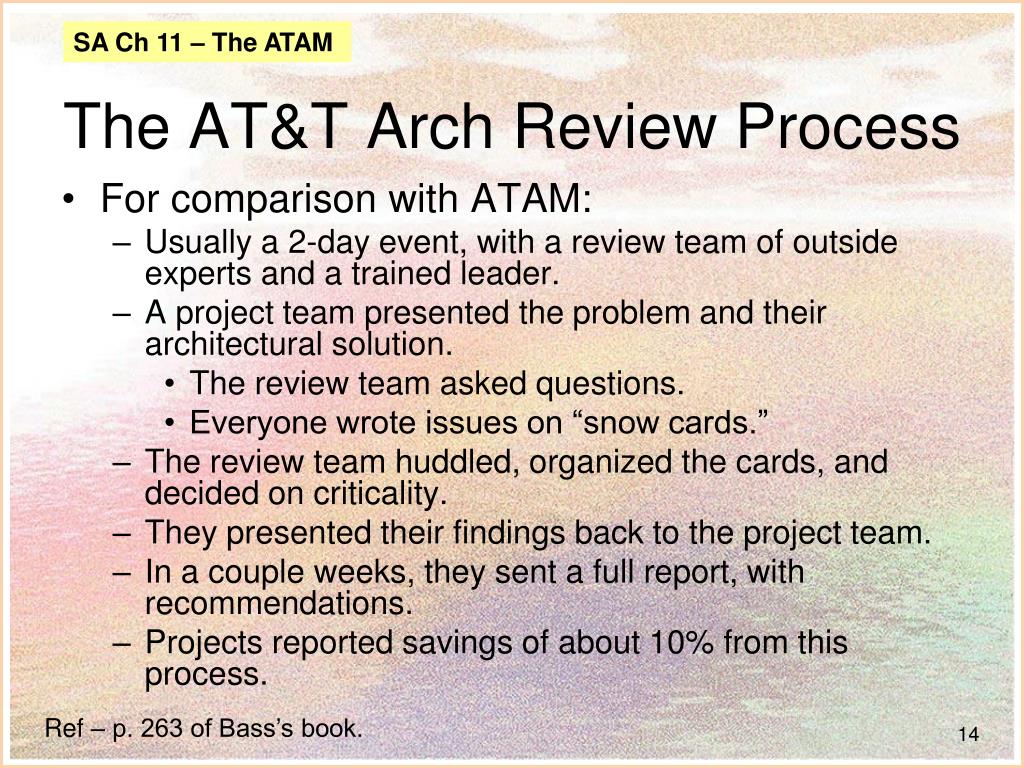 SA Ch 11 – The ATAM

The AT&T Arch Review Process

• For comparison with ATAM:
– Usually a 2-day event, with a review team of outside experts and a trained leader.
– A project team presented the problem and their architectural solution.
• The review team asked questions.
• Everyone wrote issues on “snow cards.”
– The review team huddled, organized the cards, and decided on criticality.
– They presented their findings back to the project team.
– In a couple weeks, they sent a full report, with recommendations.
– Projects reported savings of about 10% from this process.

Ref – p. 263 of Bass’s book.

14